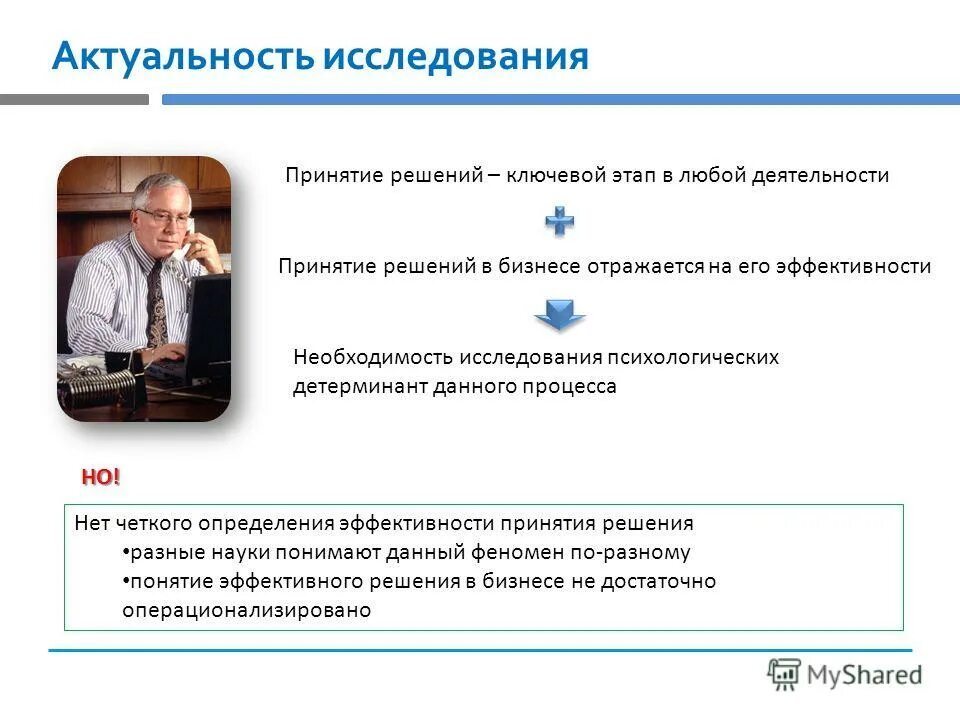 Актуальность исследования

Принятие решений – ключевой этап в любой деятельности

Принятие решений в бизнесе отражается на его эффективности

Необходимость исследования психологических детерминант данного процесса

НО!

Нет четкого определения эффективности принятия решения
•разные науки понимают данный феномен по-разному
•понятие эффективного решения в бизнесе не достаточно операционализировано

MyShared